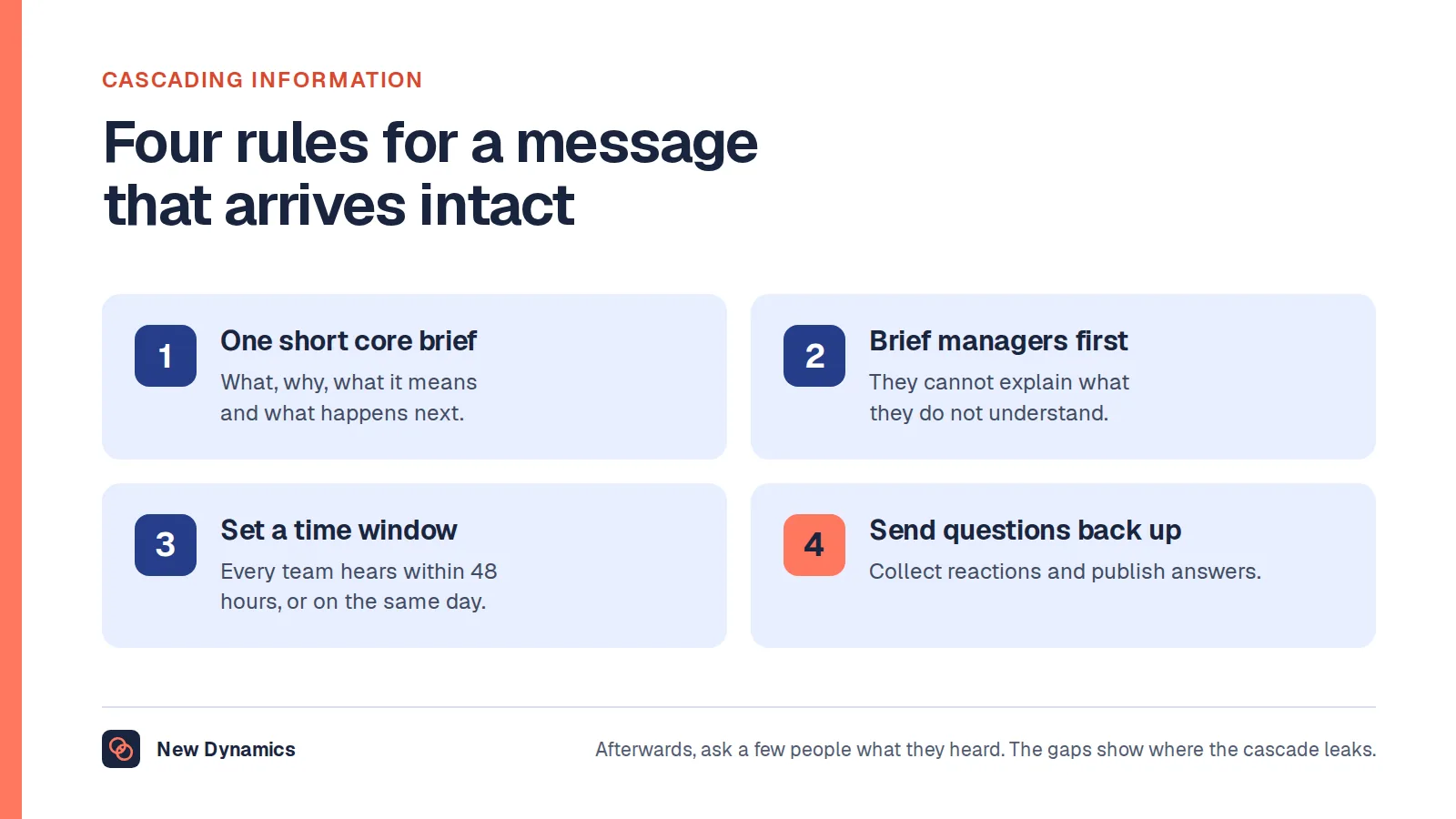 CASCADING INFORMATION

Four rules for a message that arrives intact

1

One short core brief

What, why, what it means and what happens next.

2

Brief managers first

They cannot explain what they do not understand.

3

Set a time window

Every team hears within 48 hours, or on the same day.

4

Send questions back up

Collect reactions and publish answers.

New Dynamics

Afterwards, ask a few people what they heard. The gaps show where the cascade leaks.